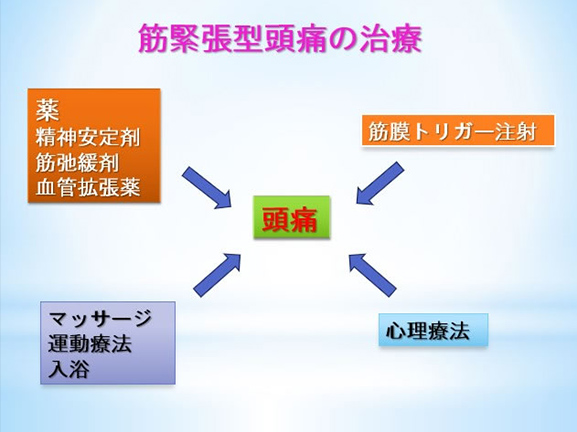 筋緊張型頭痛の治療

薬
精神安定剤
筋弛緩剤
血管拡張薬

筋膜トリガー注射

頭痛

マッサージ
運動療法
入浴

心理療法